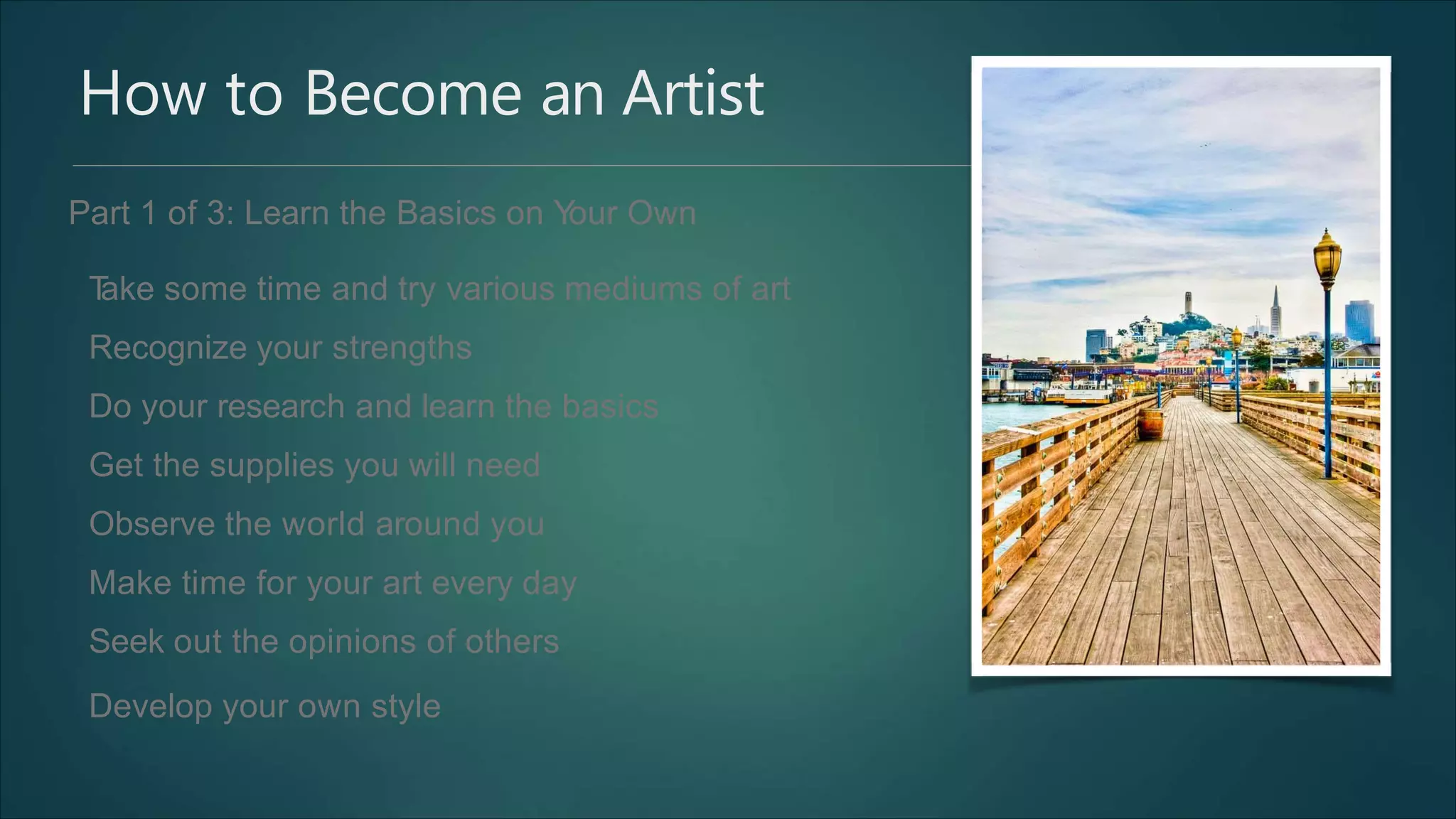 How to Become an Artist

Part 1 of 3: Learn the Basics on Your Own

Take some time and try various mediums of art

Recognize your strengths

Do your research and learn the basics

Get the supplies you will need

Observe the world around you

Make time for your art every day

Seek out the opinions of others

Develop your own style